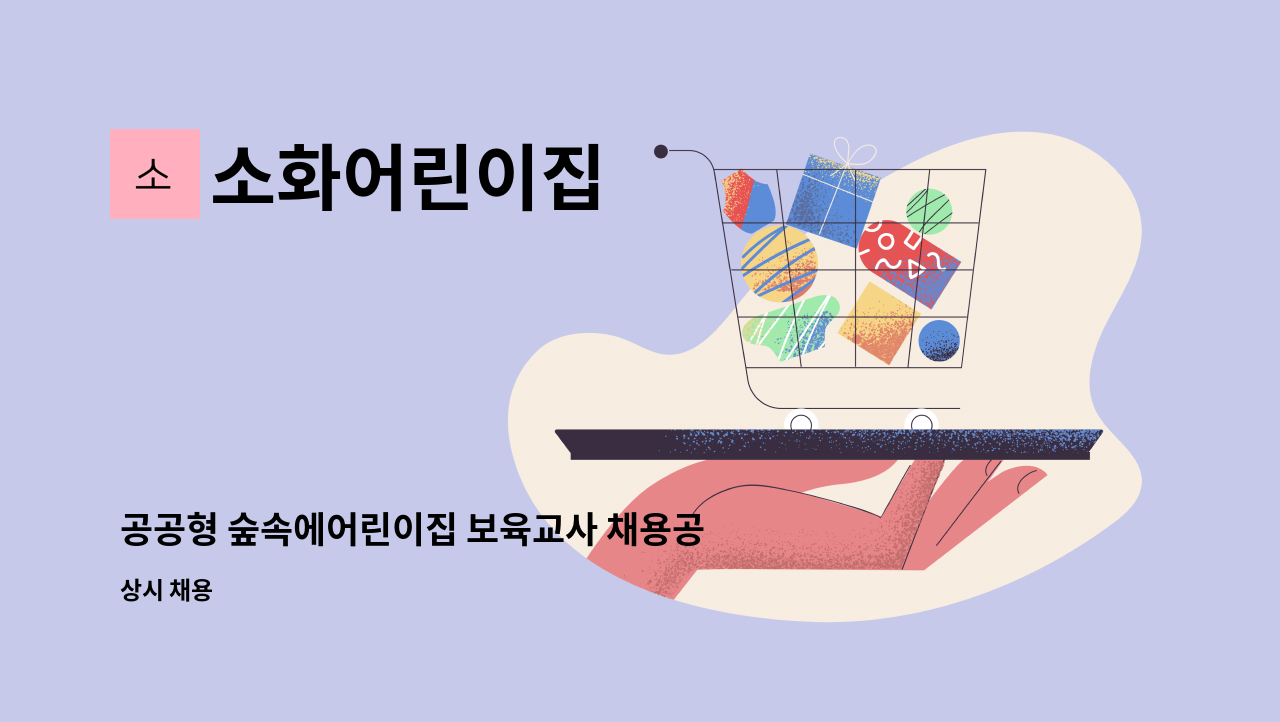 소

소화어린이집

공공형 숲속에어린이집 보육교사 채용공

상시 채용